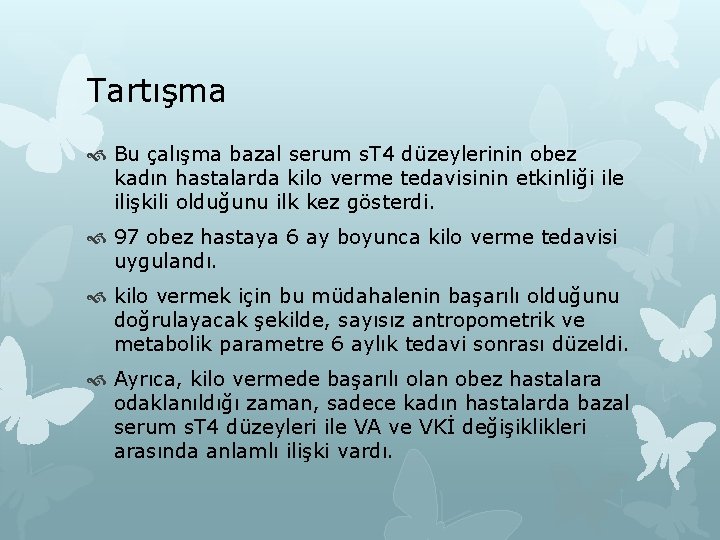 Tartışma

Bu çalışma bazal serum sT4 düzeylerinin obez kadın hastalarda kilo verme tedavisinin etkinliği ile ilişkili olduğunu ilk kez gösterdi.

97 obez hastaya 6 ay boyunca kilo verme tedavisi uygulandı.

kilo vermek için bu müdahalenin başarılı olduğunu doğrulayacak şekilde, sayısız antropometrik ve metabolik parametre 6 aylık tedavi sonrası düzeldi.

Ayrıca, kilo vermede başarılı olan obez hastalara odaklanıldığı zaman, sadece kadın hastalarda bazal serum sT4 düzeyleri ile VA ve VKİ değişiklikleri arasında anlamlı ilişki vardı.